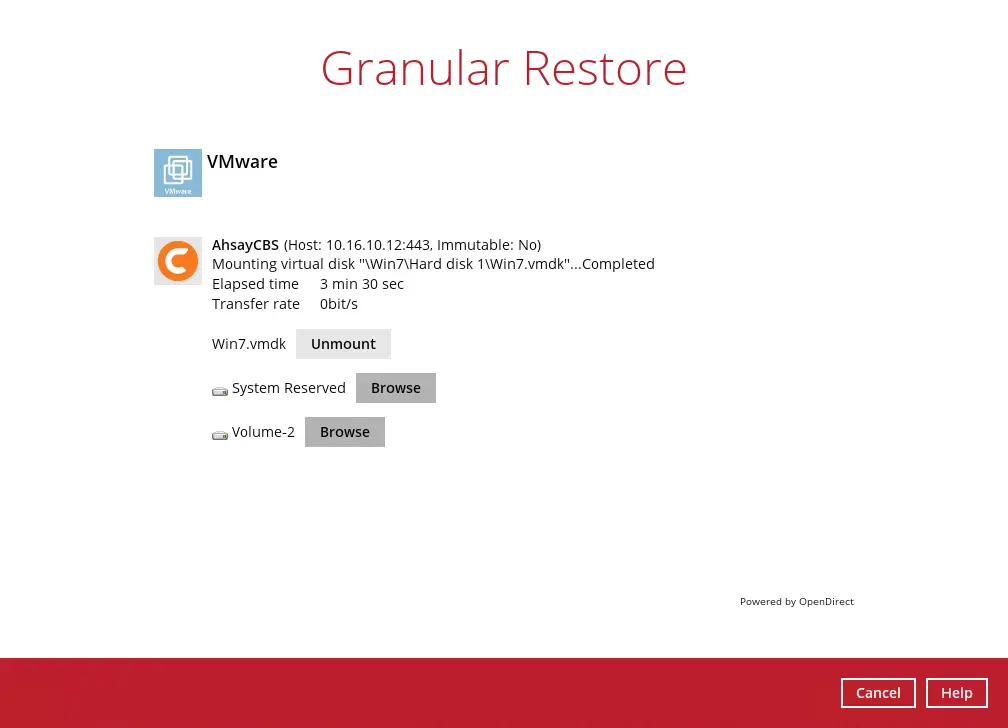 Granular Restore

VMware

VMware

AhsayCBS (Host: 10.16.10.12:443, Immutable: No)
Mounting virtual disk "\Win7\Hard disk 1\Win7.vmdk"...Completed
Elapsed time 3 min 30 sec
Transfer rate 0bit/s

Win7.vmdk Unmount

System Reserved Browse

Volume-2 Browse

Powered by OpenDirect

Cancel Help